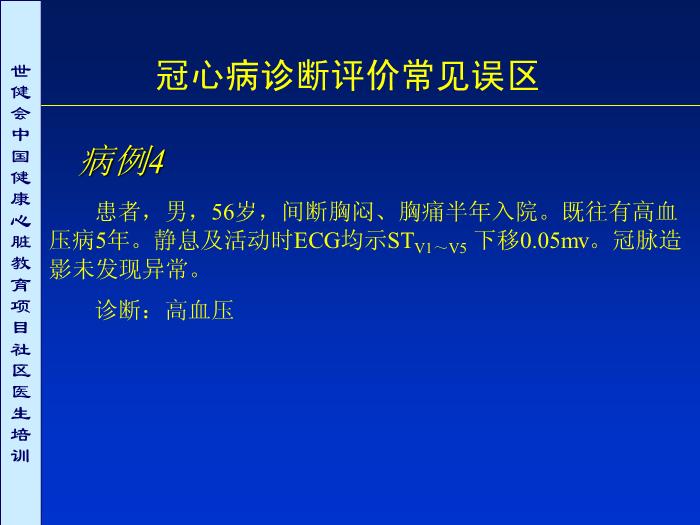 世健会中国健康心脏教育项目社区医生培训

冠心病诊断评价常见误区

病例4

患者，男，56岁，间断胸闷、胸痛半年入院。既往有高血压病5年。静息及活动时ECG均示$ST_{V1\sim V5}$下移0.05mv。冠脉造影未发现异常。

诊断：高血压